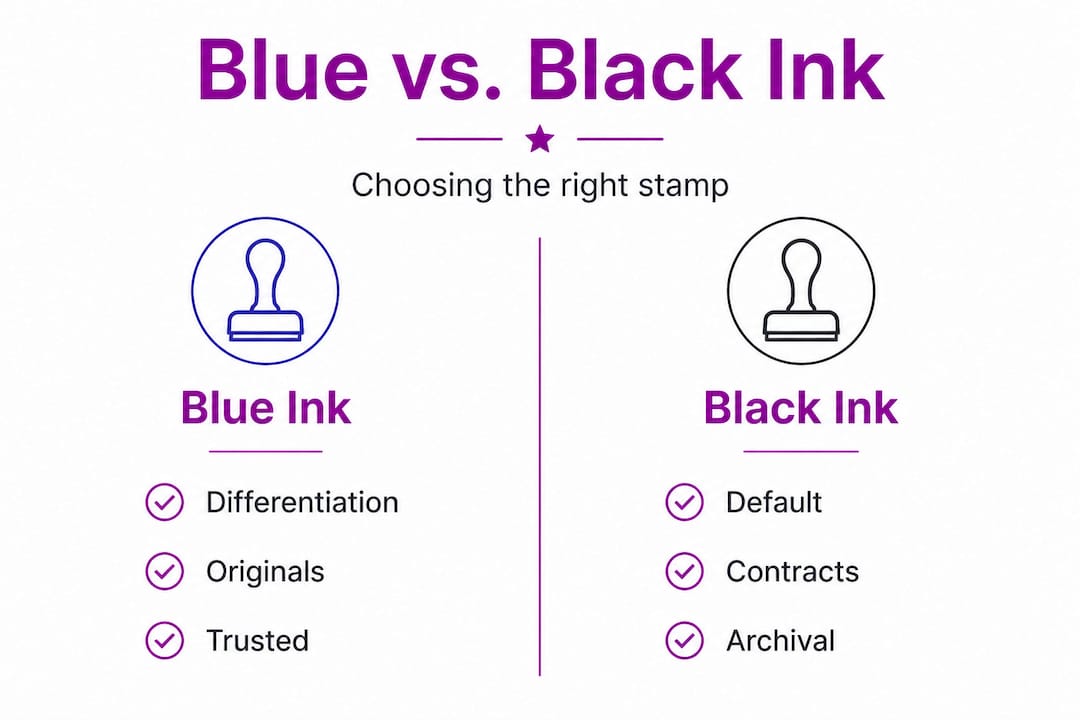 Blue vs. Black Ink

Choosing the right stamp

Blue Ink

Differentiation

Originals

Trusted

Black Ink

Default

Contracts

Archival